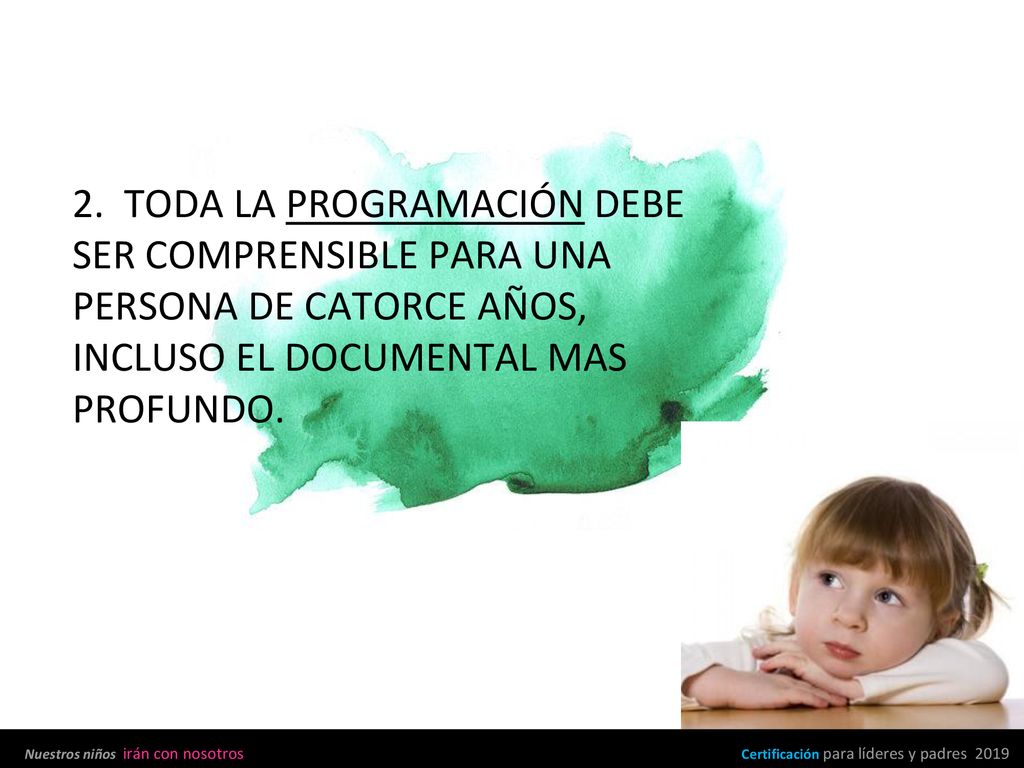 2. TODA LA PROGRAMACIÓN DEBE SER COMPRENSIBLE PARA UNA PERSONA DE CATORCE AÑOS, INCLUSO EL DOCUMENTAL MAS PROFUNDO.

Nuestros niños irán con nosotros

Certificación para líderes y padres 2019